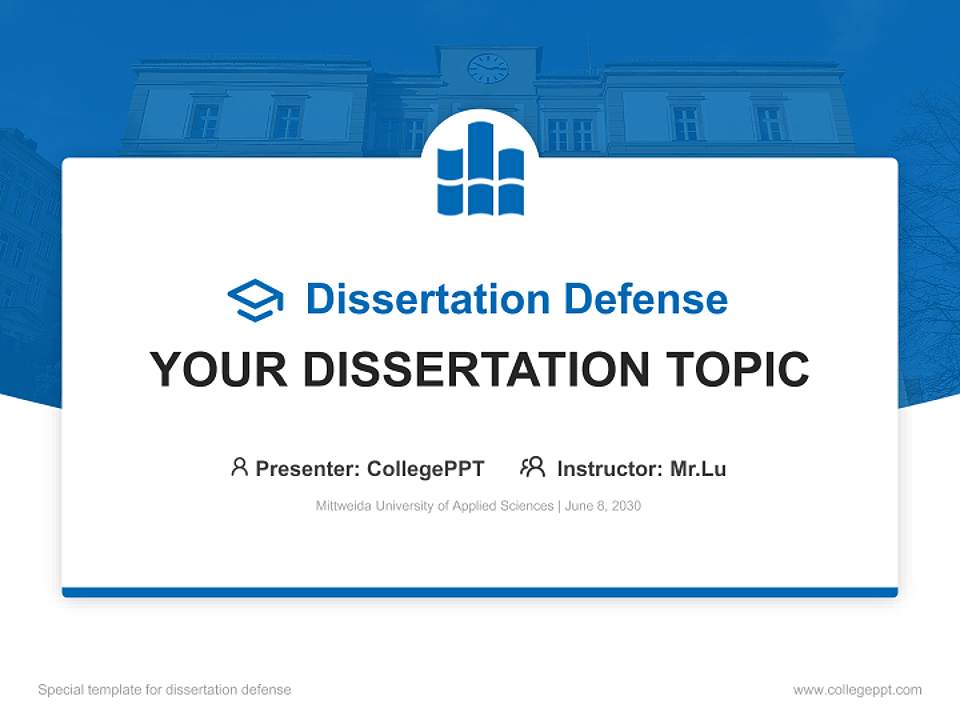 Dissertation Defense

YOUR DISSERTATION TOPIC

Presenter: CollegePPT Instructor: Mr.Lu

Mittweida University of Applied Sciences | June 8, 2030

Special template for dissertation defense

www.collegeppt.com